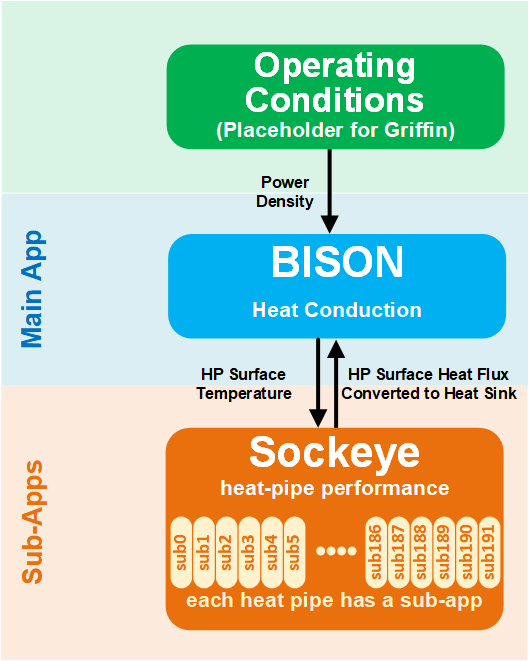 Operating Conditions
(Placeholder for Griffin)

Power Density

Main App

BISON
Heat Conduction

HP Surface Temperature

HP Surface Heat Flux Converted to Heat Sink

Sub-Apps

Sockeye
heat-pipe performance

sub0 sub1 sub2 sub3 sub4 sub5 •••• sub186 sub187 sub188 sub189 sub190 sub191

each heat pipe has a sub-app